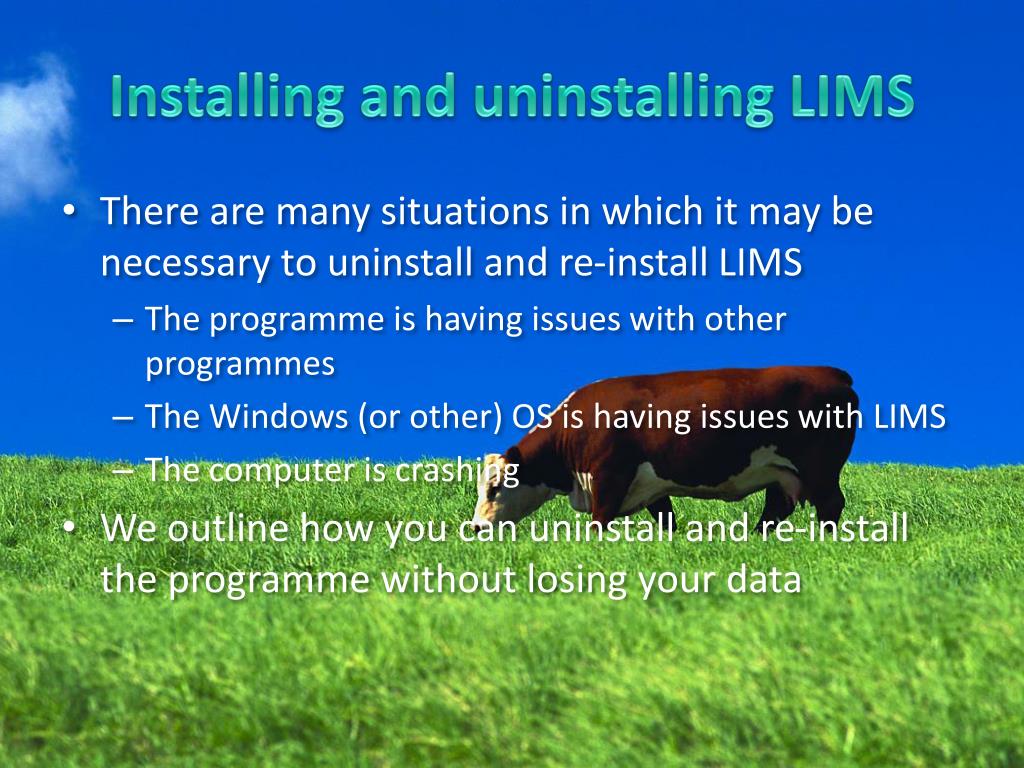 Installing and uninstalling LIMS

• There are many situations in which it may be necessary to uninstall and re-install LIMS
 – The programme is having issues with other programmes
 – The Windows (or other) OS is having issues with LIMS
 – The computer is crashing
• We outline how you can uninstall and re-install the programme without losing your data